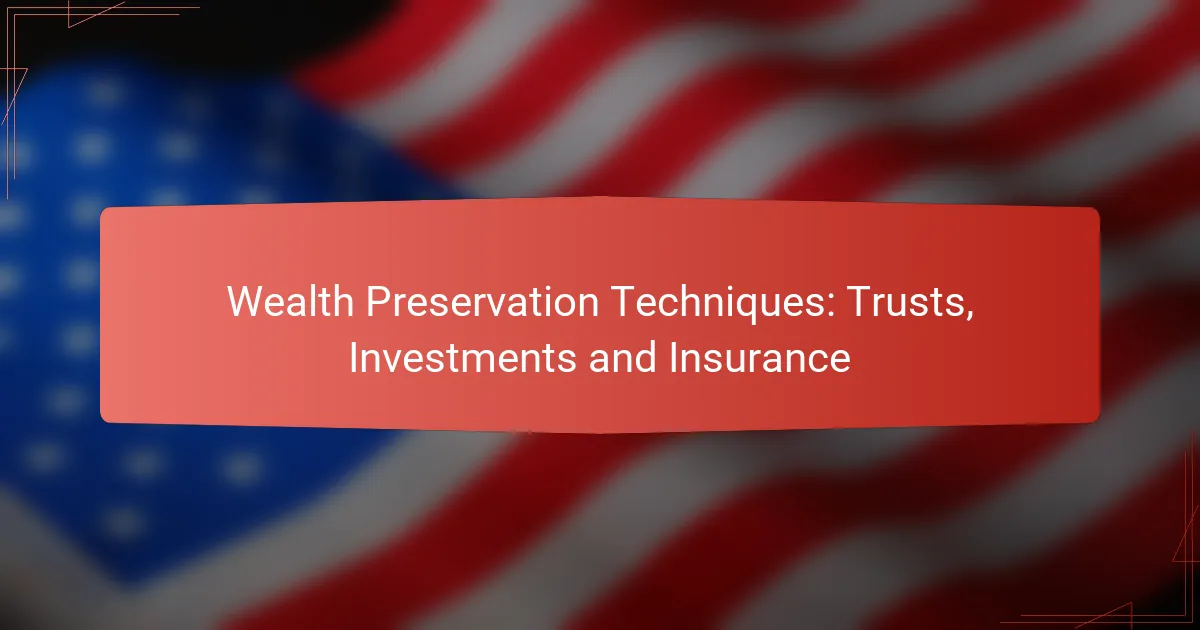 Wealth Preservation Techniques: Trusts, Investments and Insurance